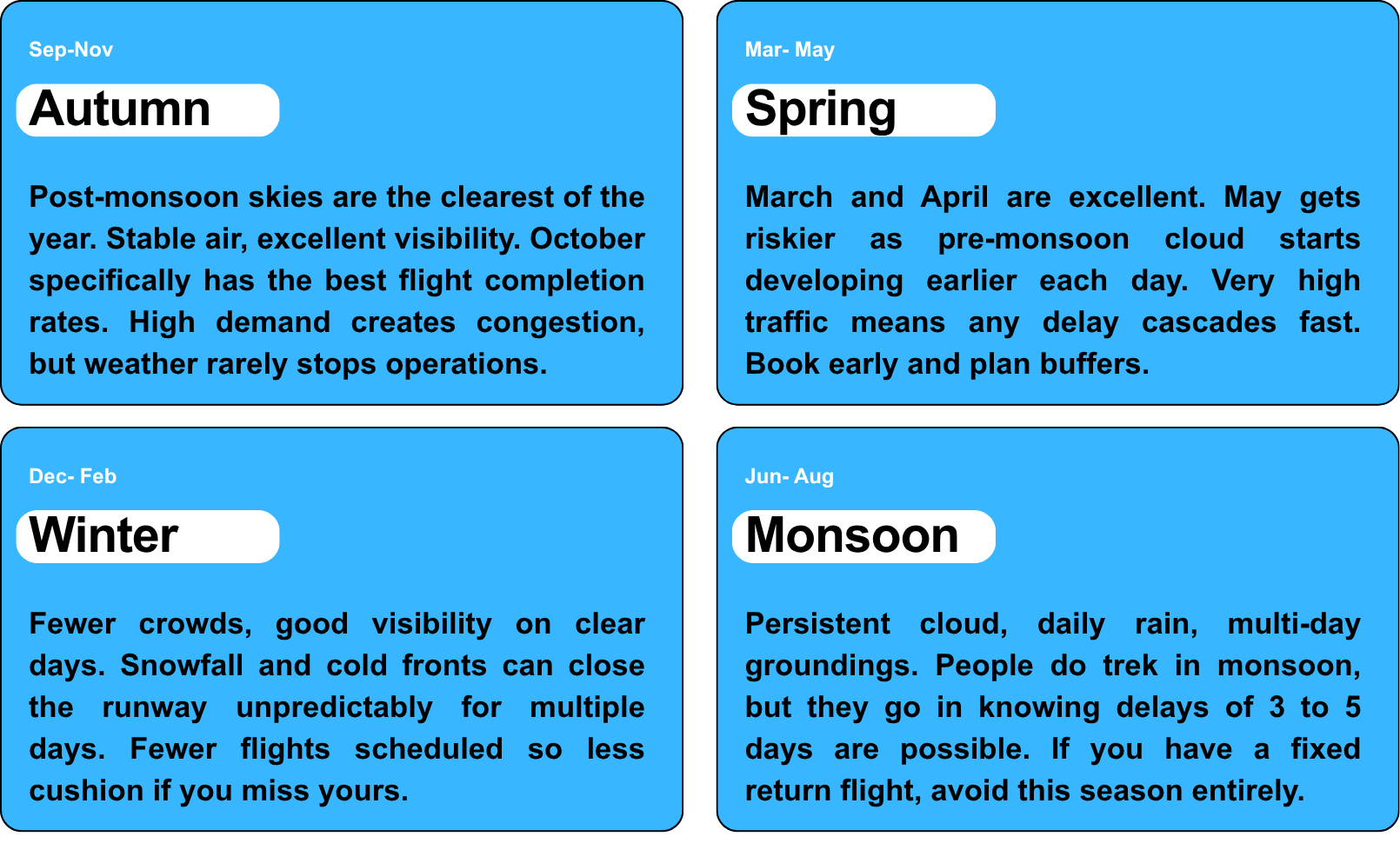 Sep-Nov

Autumn

Post-monsoon skies are the clearest of the year. Stable air, excellent visibility. October specifically has the best flight completion rates. High demand creates congestion, but weather rarely stops operations.

Mar- May

Spring

March and April are excellent. May gets riskier as pre-monsoon cloud starts developing earlier each day. Very high traffic means any delay cascades fast. Book early and plan buffers.

Dec- Feb

Winter

Fewer crowds, good visibility on clear days. Snowfall and cold fronts can close the runway unpredictably for multiple days. Fewer flights scheduled so less cushion if you miss yours.

Jun- Aug

Monsoon

Persistent cloud, daily rain, multi-day groundings. People do trek in monsoon, but they go in knowing delays of 3 to 5 days are possible. If you have a fixed return flight, avoid this season entirely.